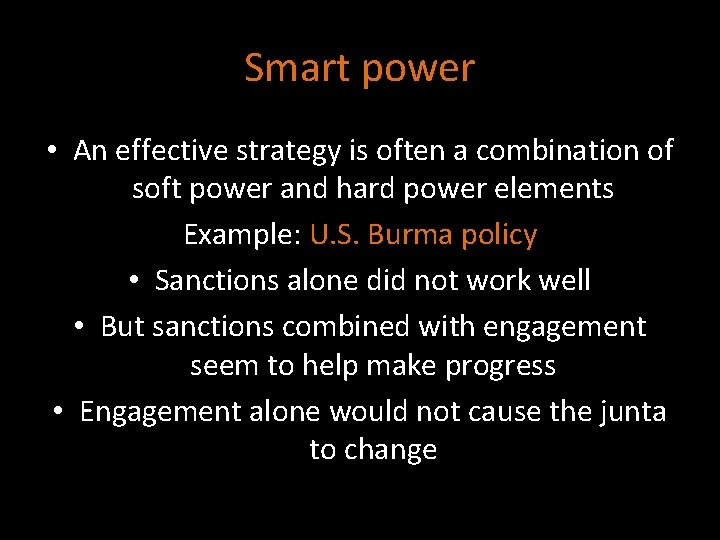 Smart power

• An effective strategy is often a combination of soft power and hard power elements

Example: U.S. Burma policy

• Sanctions alone did not work well

• But sanctions combined with engagement seem to help make progress

• Engagement alone would not cause the junta to change